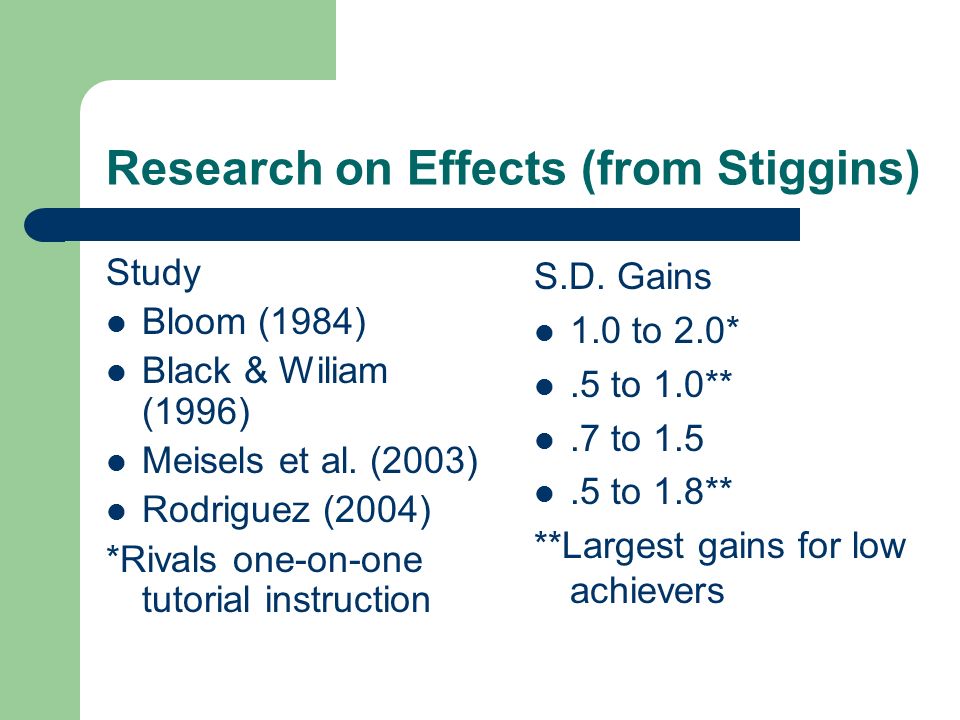 Research on Effects (from Stiggins)

Study
- Bloom (1984)
- Black & Wiliam (1996)
- Meisels et al. (2003)
- Rodriguez (2004)

*Rivals one-on-one tutorial instruction

S.D. Gains
- 1.0 to 2.0*
- .5 to 1.0**
- .7 to 1.5
- .5 to 1.8**

**Largest gains for low achievers